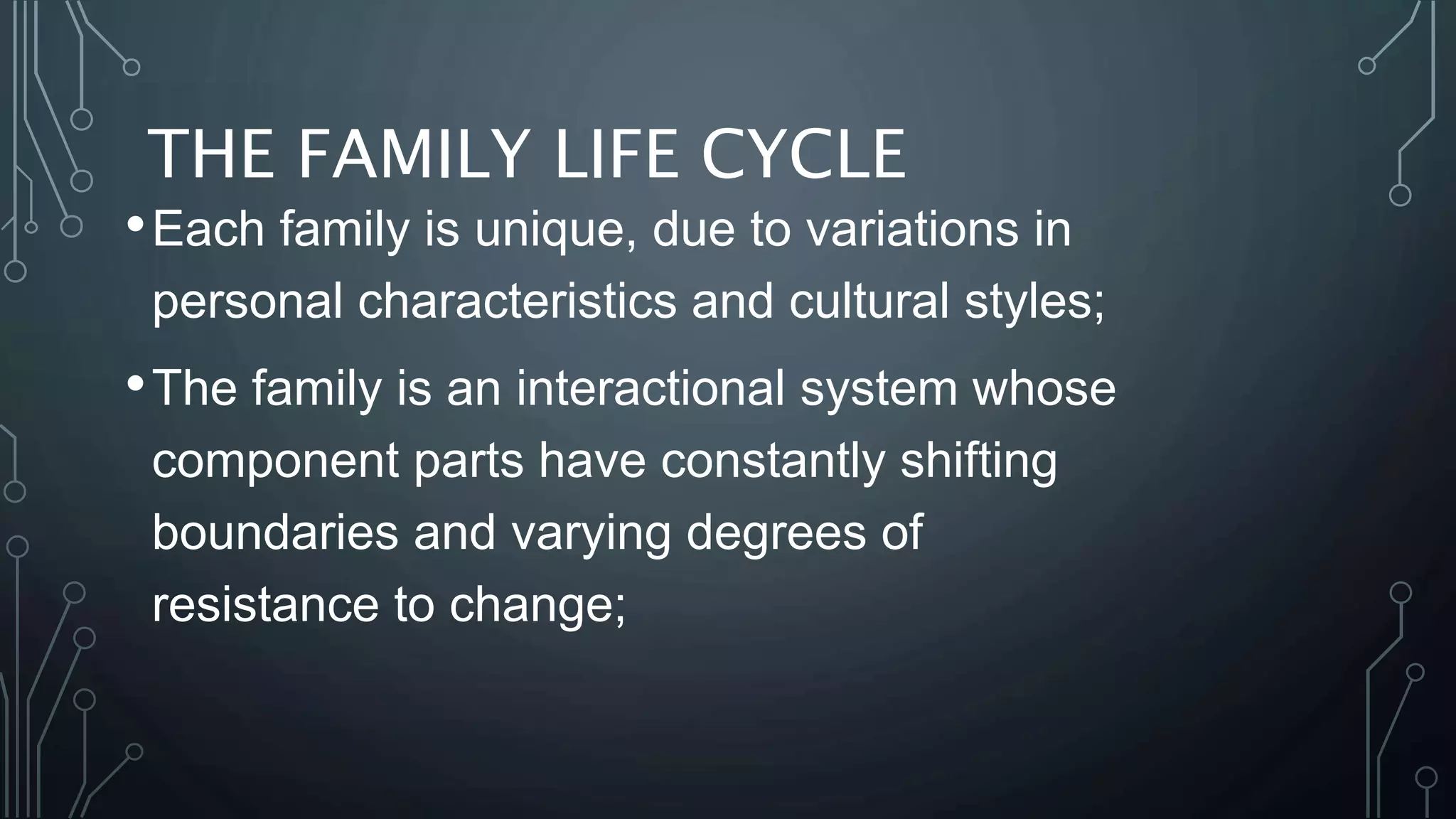 THE FAMILY LIFE CYCLE

• Each family is unique, due to variations in personal characteristics and cultural styles;

• The family is an interactional system whose component parts have constantly shifting boundaries and varying degrees of resistance to change;